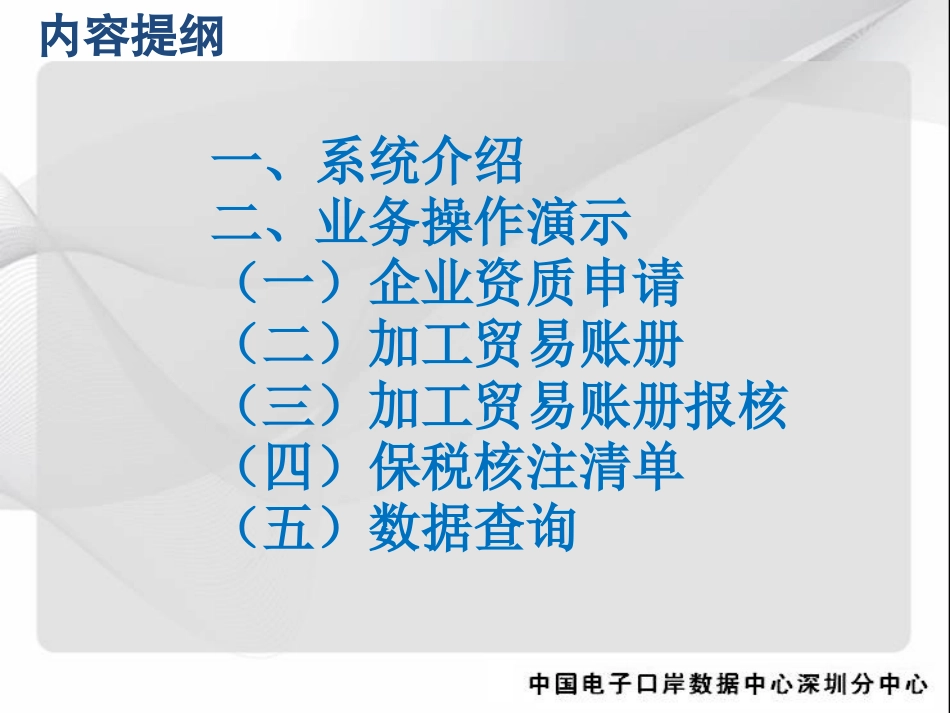 内容提纲

一、系统介绍
二、业务操作演示
（一）企业资质申请
（二）加工贸易账册
（三）加工贸易账册报核
（四）保税核注清单
（五）数据查询

中国电子口岸数据中心深圳分中心